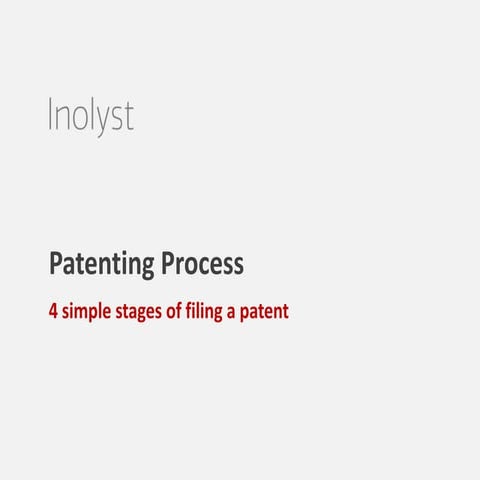 Inolyst

Patenting Process

4 simple stages of filing a patent